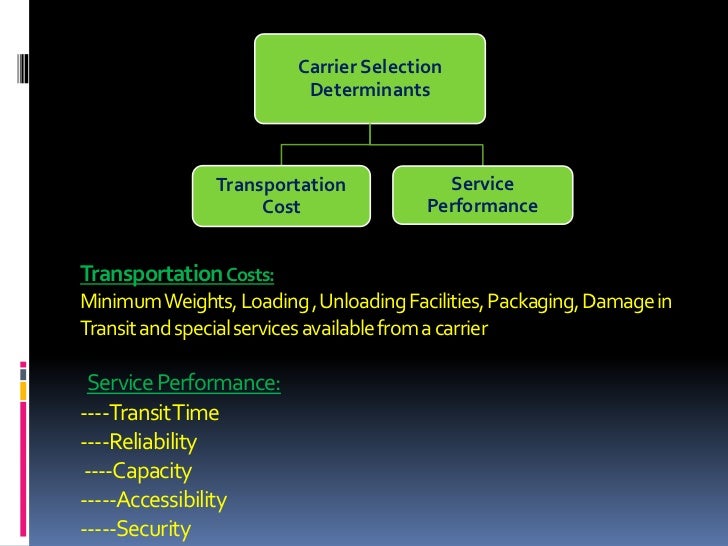 Carrier Selection Determinants

Transportation Cost

Service Performance

Transportation Costs:
Minimum Weights, Loading , Unloading Facilities, Packaging, Damage in Transit and special services available from a carrier

Service Performance:
----Transit Time
----Reliability
----Capacity
-----Accessibility
-----Security